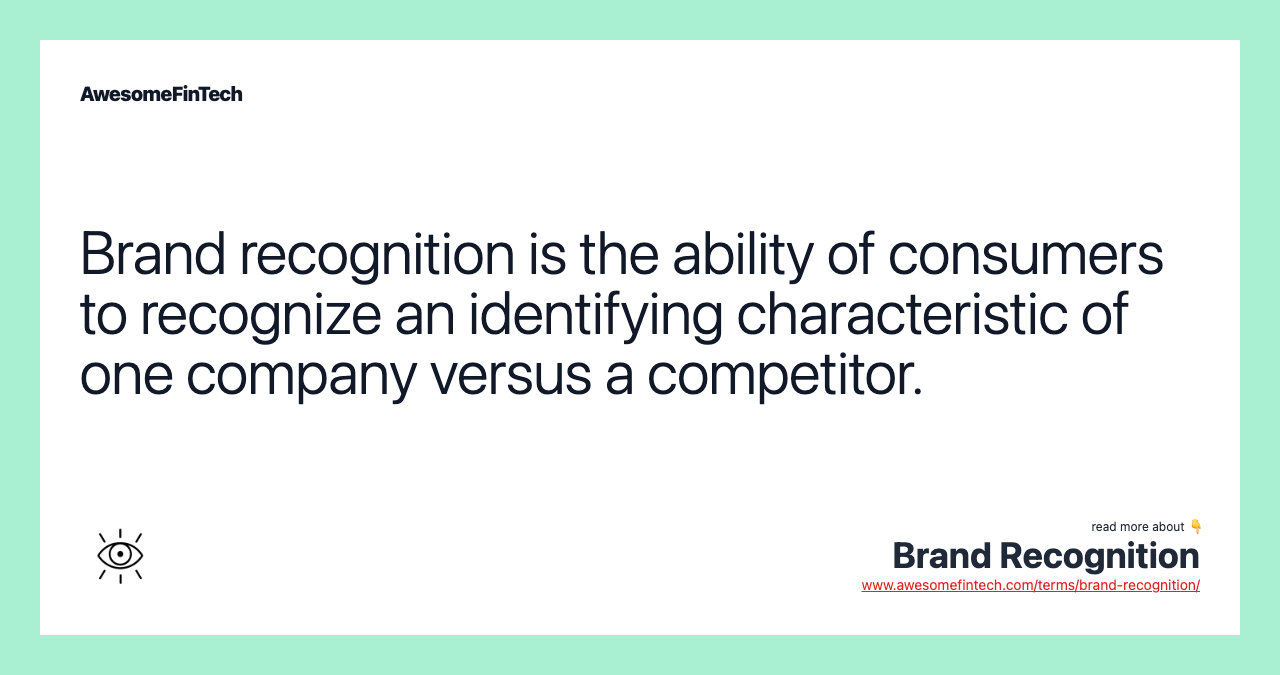 AwesomeFinTech

Brand recognition is the ability of consumers to recognize an identifying characteristic of one company versus a competitor.

read more about 👇

Brand Recognition

www.awesomefintech.com/terms/brand-recognition/